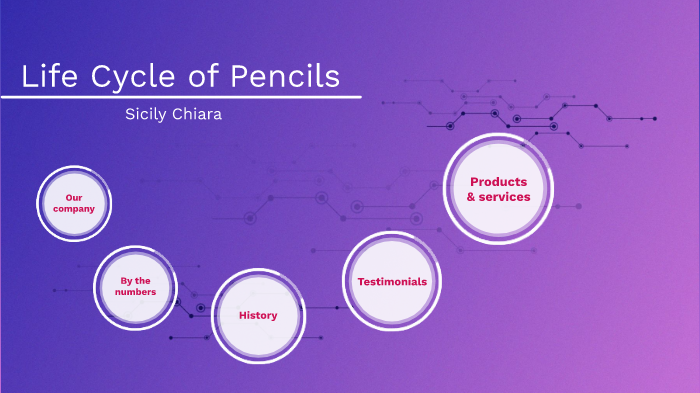 Life Cycle of Pencils

Sicily Chiara

Our company

By the numbers

History

Testimonials

Products & services